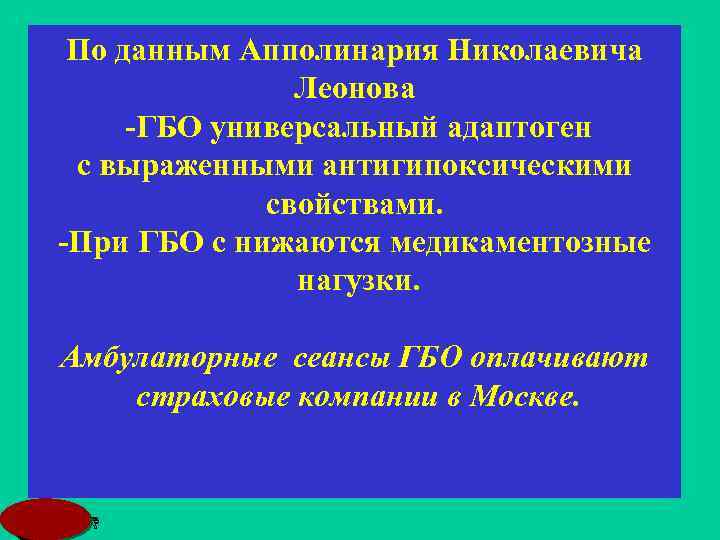 По данным Апполинария Николаевича Леонова
-ГБО универсальный адаптоген с выраженными антигипоксическими свойствами.
-При ГБО с нижаются медикаментозные нагузки.

Амбулаторные сеансы ГБО оплачивают страховые компании в Москве.